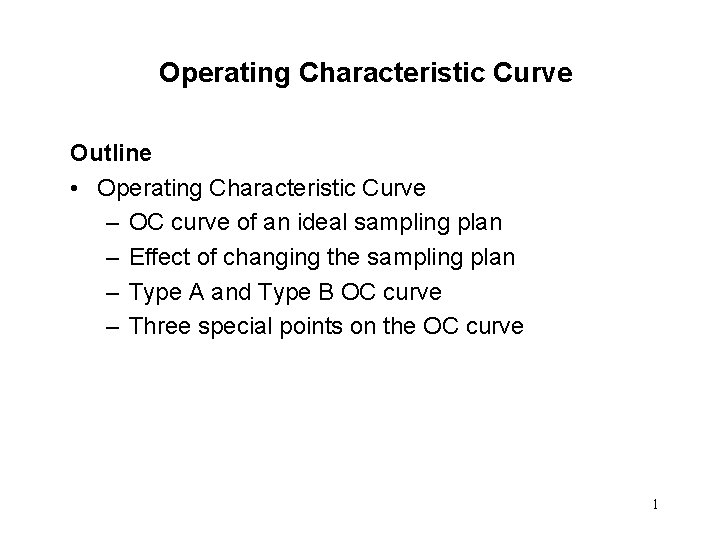 Operating Characteristic Curve

Outline

• Operating Characteristic Curve
 – OC curve of an ideal sampling plan
 – Effect of changing the sampling plan
 – Type A and Type B OC curve
 – Three special points on the OC curve

1